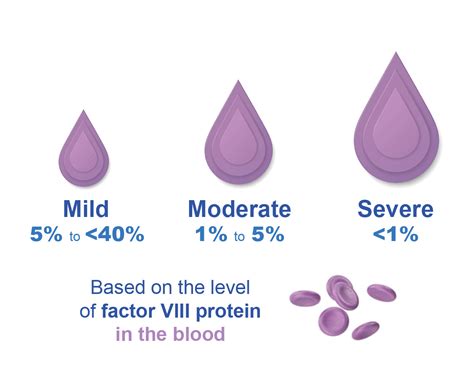 Mild
5% to <40%

Moderate
1% to 5%

Severe
<1%

Based on the level of factor VIII protein in the blood